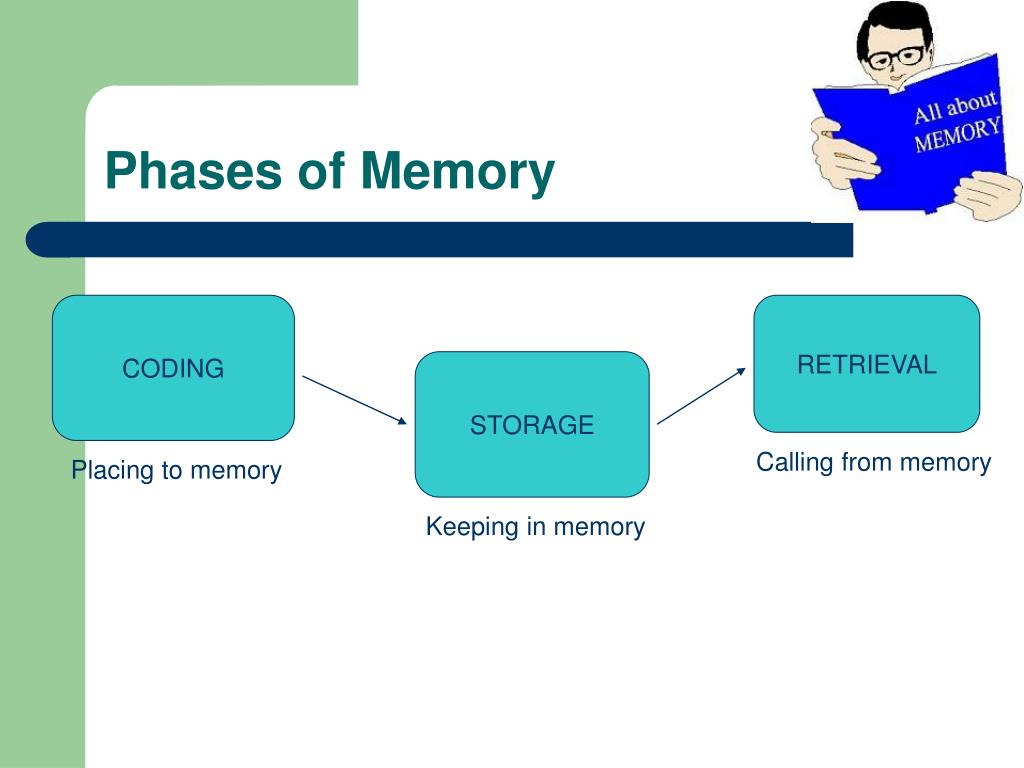 Phases of Memory

All about MEMORY

CODING

Placing to memory

STORAGE

Keeping in memory

RETRIEVAL

Calling from memory